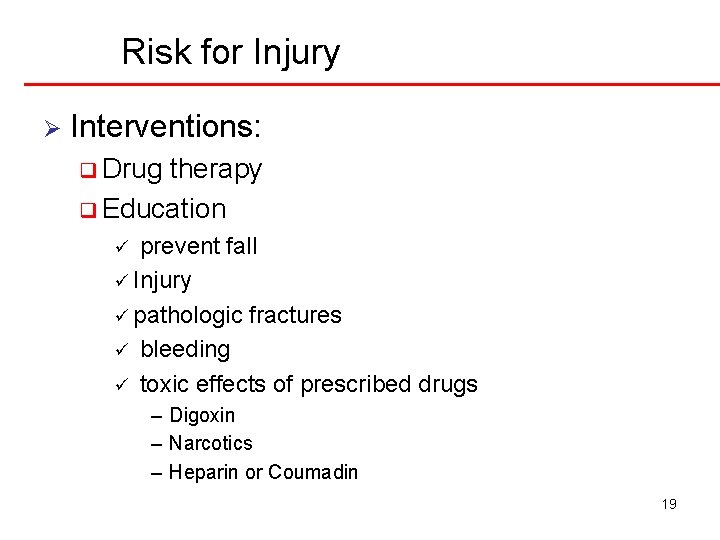 Risk for Injury

➢ Interventions:
❑ Drug therapy
❑ Education
✓ prevent fall
✓ Injury
✓ pathologic fractures
✓ bleeding
✓ toxic effects of prescribed drugs
– Digoxin
– Narcotics
– Heparin or Coumadin

19